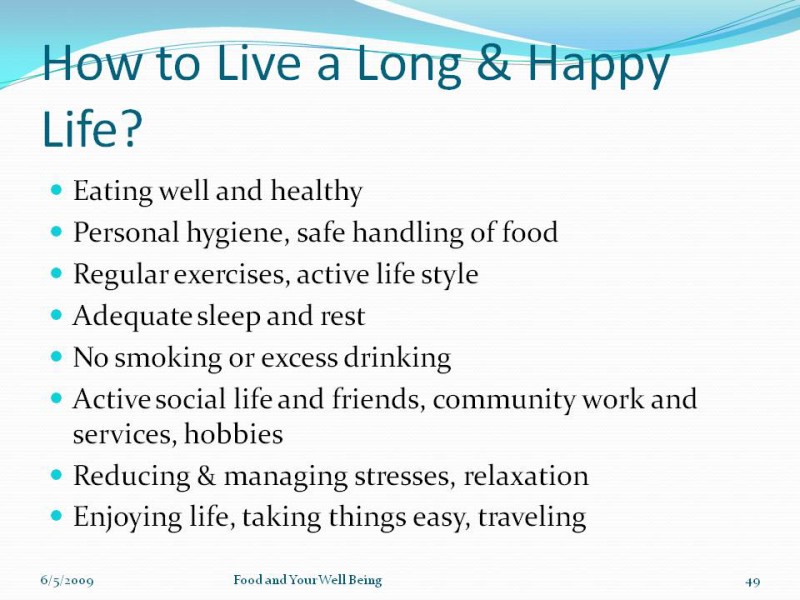 How to Live a Long & Happy Life?

- Eating well and healthy
- Personal hygiene, safe handling of food
- Regular exercises, active life style
- Adequate sleep and rest
- No smoking or excess drinking
- Active social life and friends, community work and services, hobbies
- Reducing & managing stresses, relaxation
- Enjoying life, taking things easy, traveling

6/5/2009 Food and Your Well Being 49